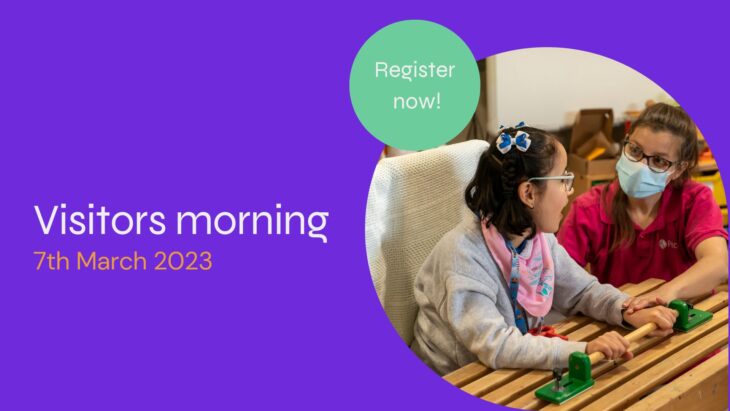 Register now!

Visitors morning
7th March 2023